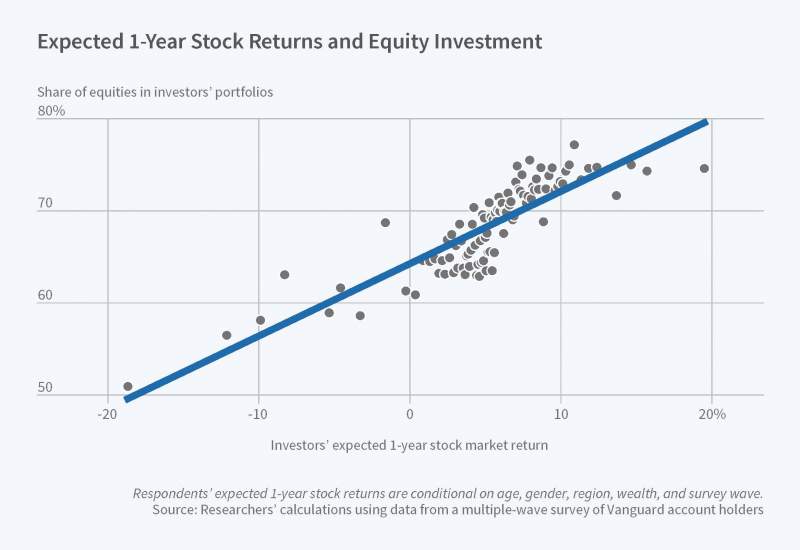 Expected 1-Year Stock Returns and Equity Investment

Share of equities in investors' portfolios

80%

70

60

50

-20

-10

0

10

20%

Investors' expected 1-year stock market return

Respondents' expected 1-year stock returns are conditional on age, gender, region, wealth, and survey wave.
Source: Researchers' calculations using data from a multiple-wave survey of Vanguard account holders